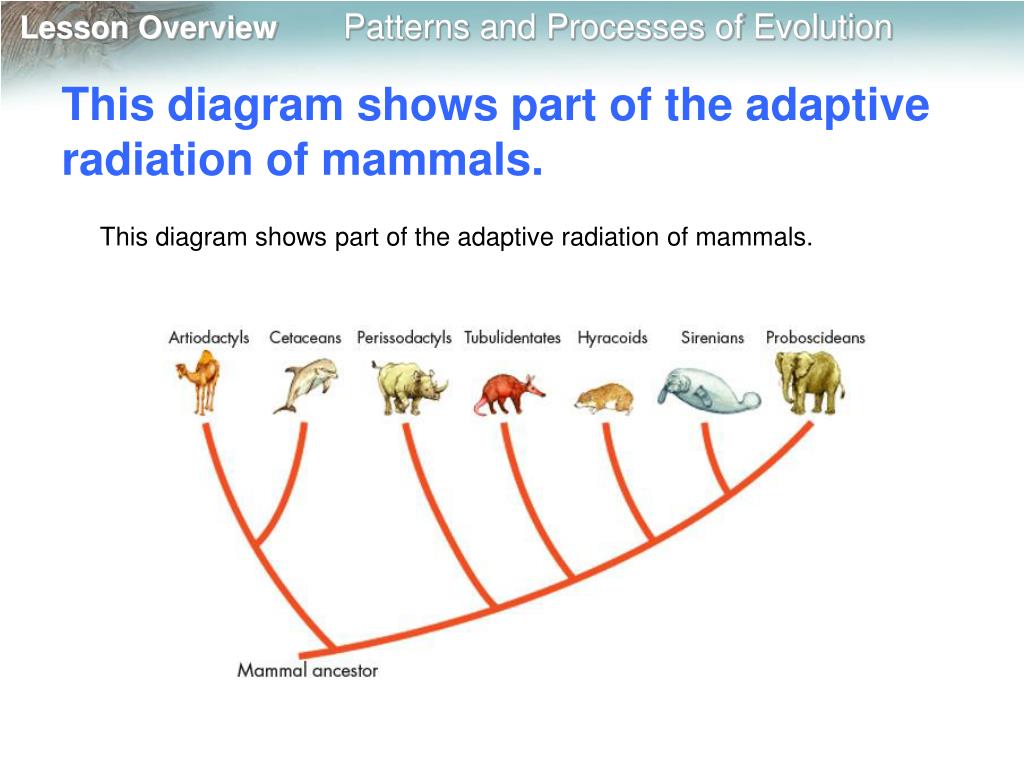 Lesson Overview Patterns and Processes of Evolution

This diagram shows part of the adaptive radiation of mammals.

This diagram shows part of the adaptive radiation of mammals.

Artiodactyls Cetaceans Perissodactyls Tubulidentates Hyracoids Sirenians Proboscideans

Mammal ancestor